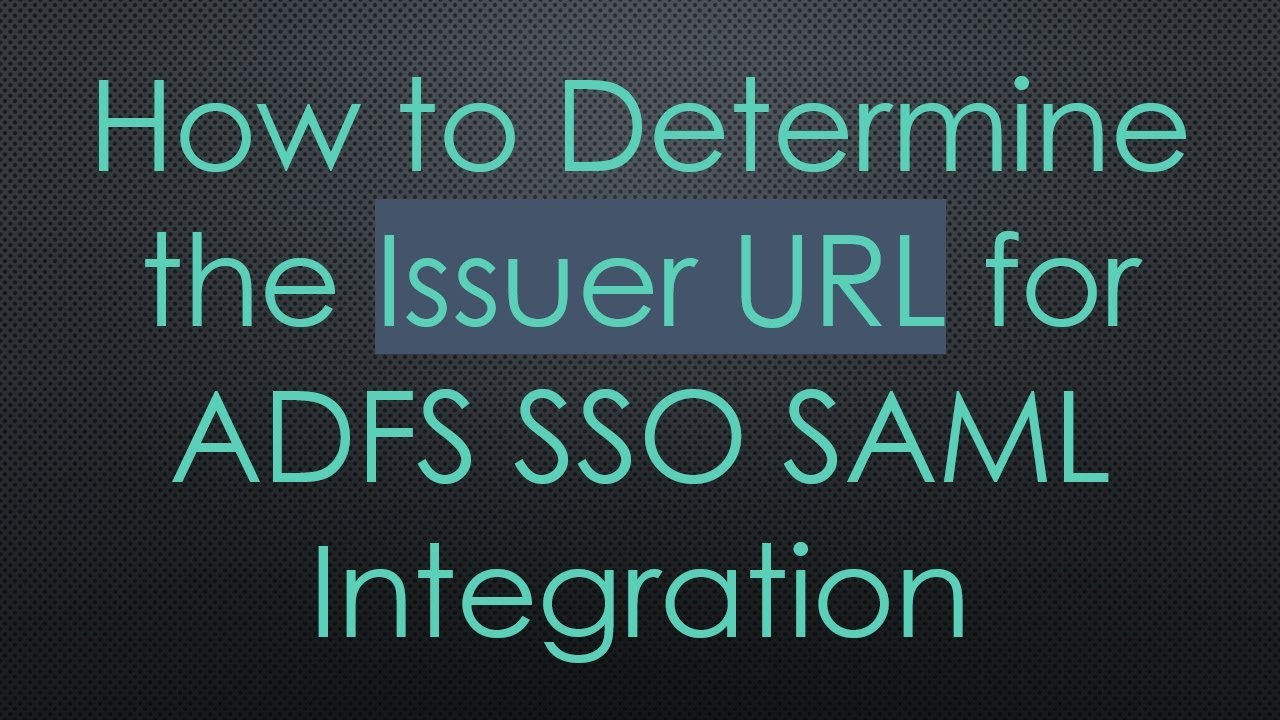 How to Determine the Issuer URL for ADFS SSO SAML Integration